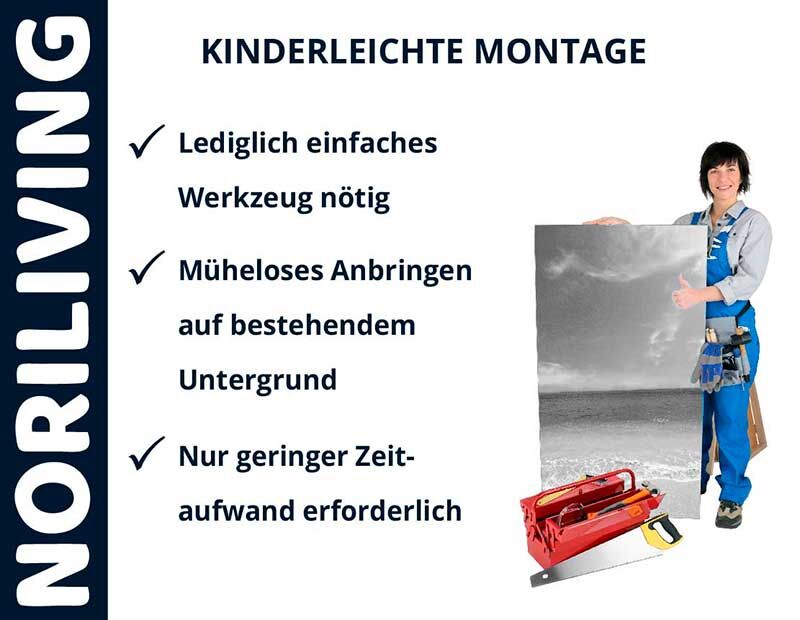 NORILIVING

KINDERLEICHTE MONTAGE

✓ Lediglich einfaches Werkzeug nötig

✓ Müheloses Anbringen auf bestehendem Untergrund

✓ Nur geringer Zeitaufwand erforderlich